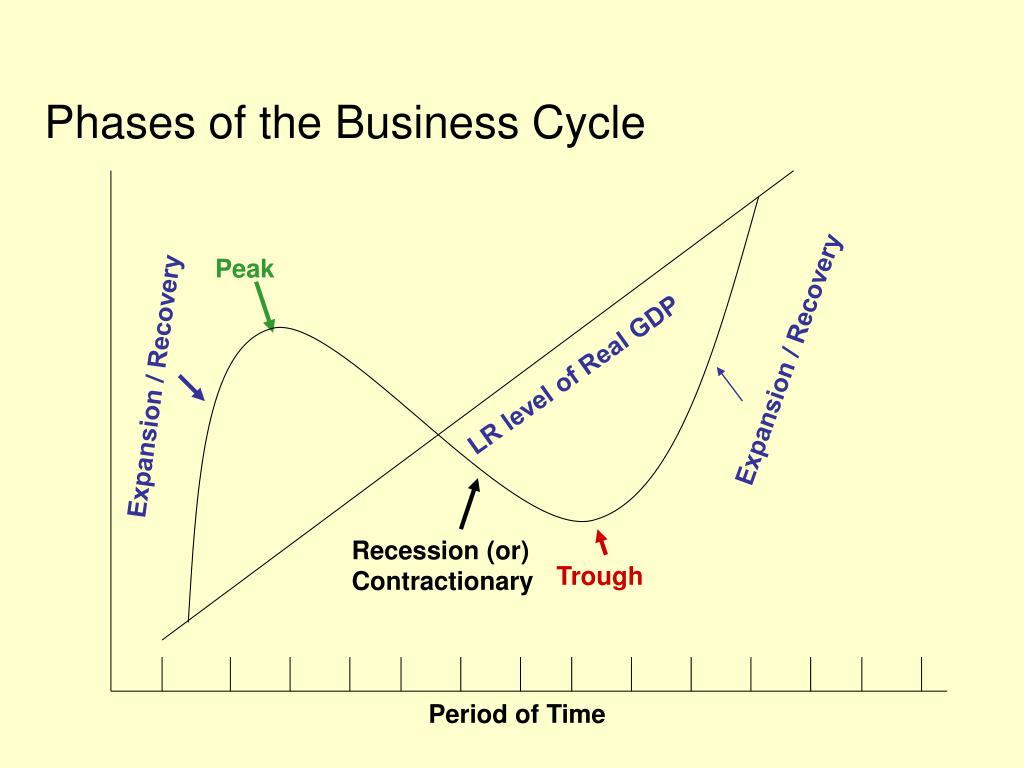 Phases of the Business Cycle

Expansion / Recovery

Peak

LR level of Real GDP

Expansion / Recovery

Recession (or) Contractionary

Trough

Period of Time